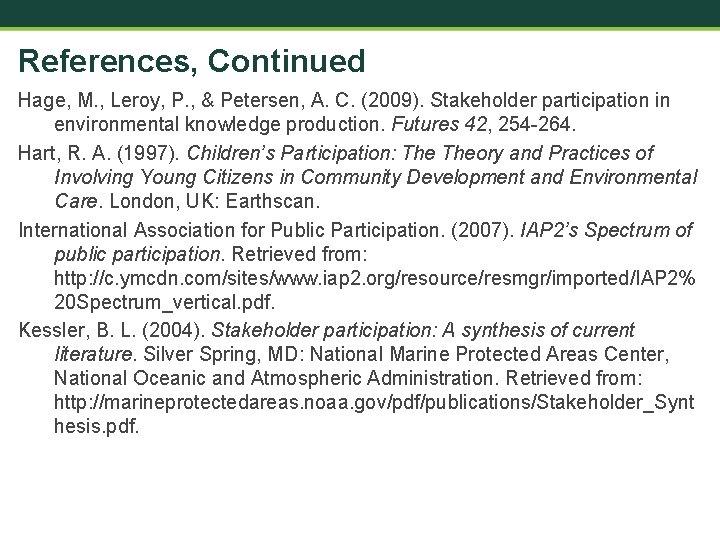 References, Continued

Hage, M., Leroy, P., & Petersen, A. C. (2009). Stakeholder participation in environmental knowledge production. Futures 42, 254-264.

Hart, R. A. (1997). Children's Participation: The Theory and Practices of Involving Young Citizens in Community Development and Environmental Care. London, UK: Earthscan.

International Association for Public Participation. (2007). IAP2's Spectrum of public participation. Retrieved from: http://c.ymcdn.com/sites/www.iap2.org/resource/resmgr/imported/IAP2%20Spectrum_vertical.pdf.

Kessler, B. L. (2004). Stakeholder participation: A synthesis of current literature. Silver Spring, MD: National Marine Protected Areas Center, National Oceanic and Atmospheric Administration. Retrieved from: http://marineprotectedareas.noaa.gov/pdf/publications/Stakeholder_Synthesis.pdf.